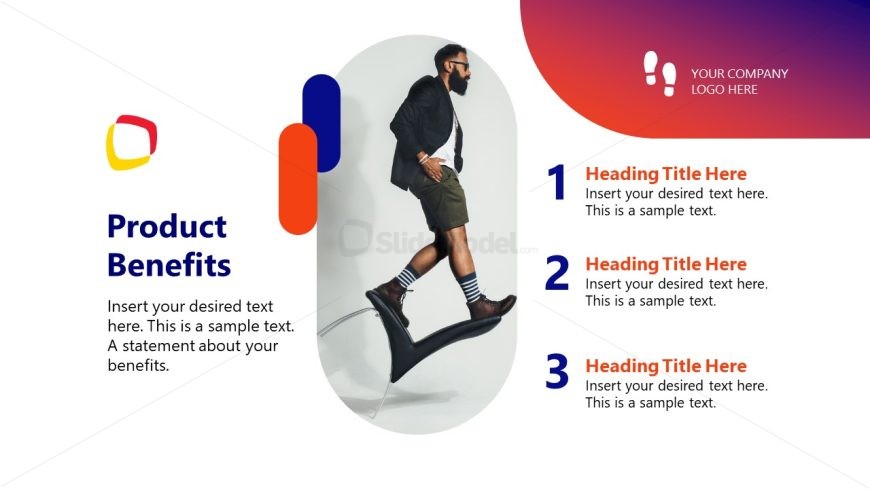 YOUR COMPANY LOGO HERE

Product Benefits

Insert your desired text here. This is a sample text. A statement about your benefits.

SlideModel.com

1
Heading Title Here
Insert your desired text here. This is a sample text.

2
Heading Title Here
Insert your desired text here. This is a sample text.

3
Heading Title Here
Insert your desired text here. This is a sample text.